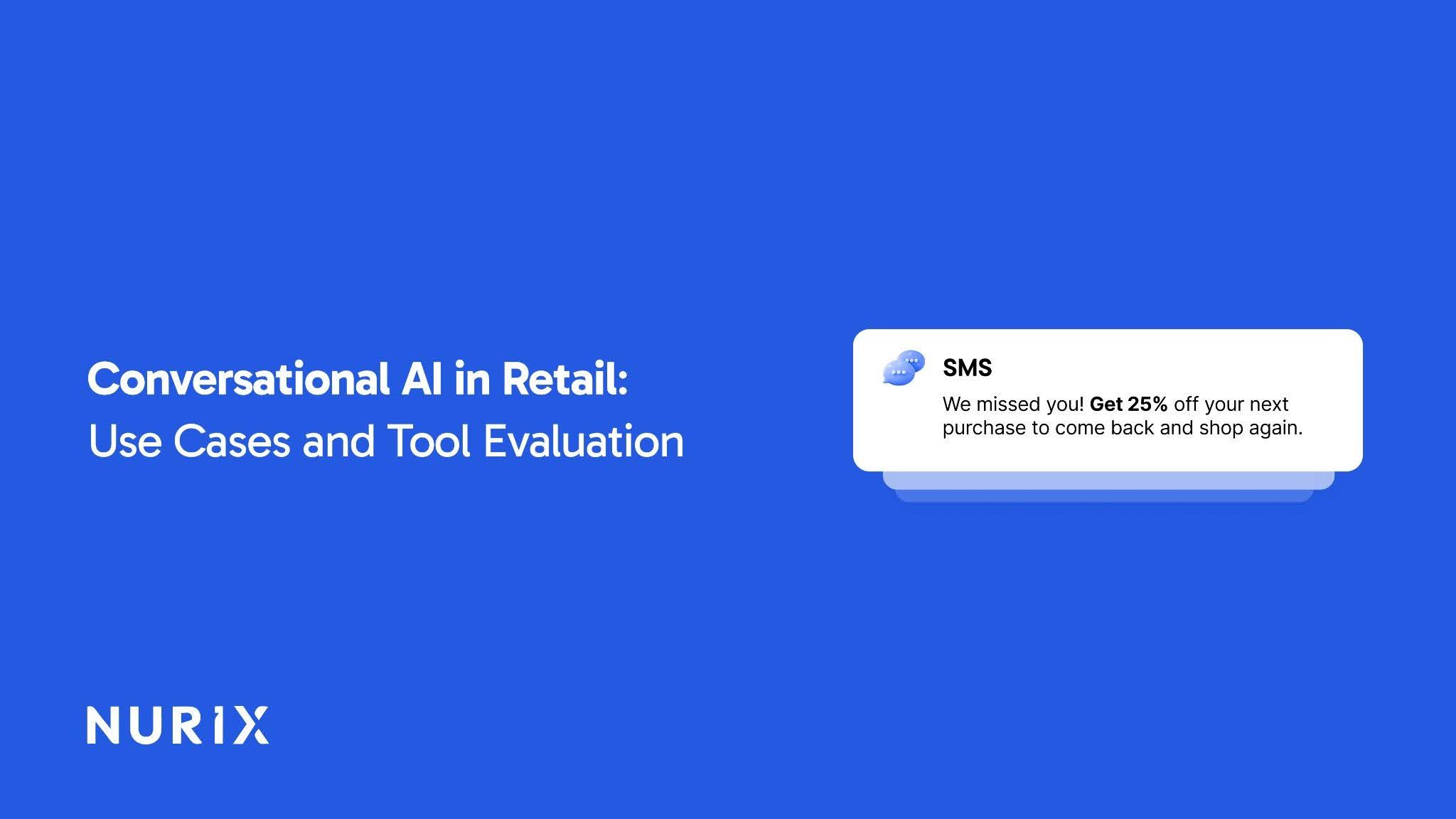 Conversational AI in Retail:
Use Cases and Tool Evaluation

SMS
We missed you! Get 25% off your next purchase to come back and shop again.

NURIX